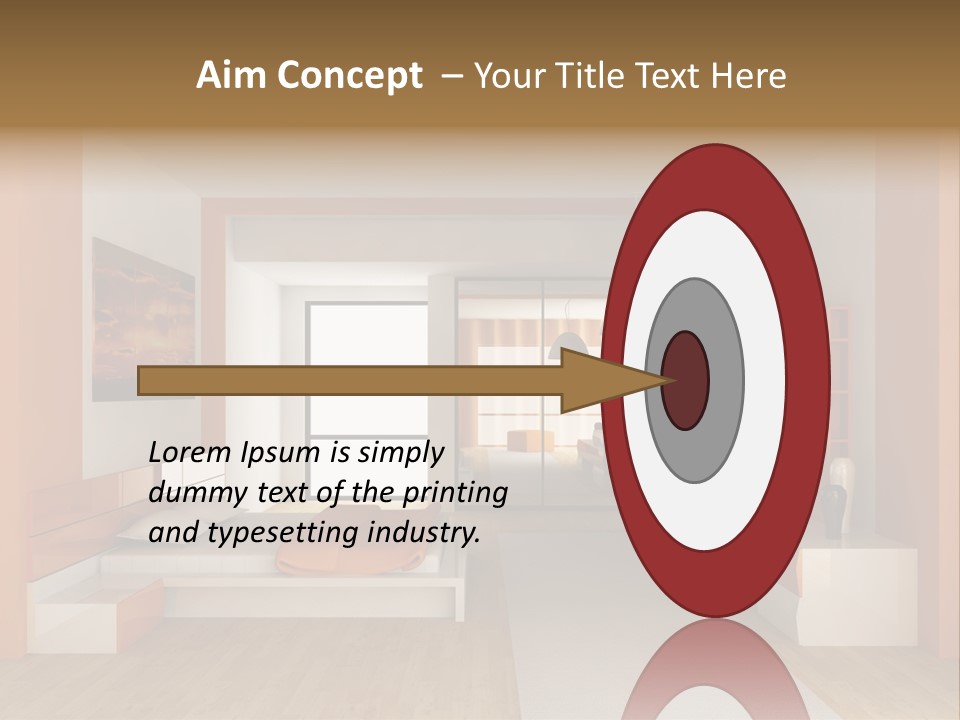 Aim Concept – Your Title Text Here

Lorem Ipsum is simply dummy text of the printing and typesetting industry.